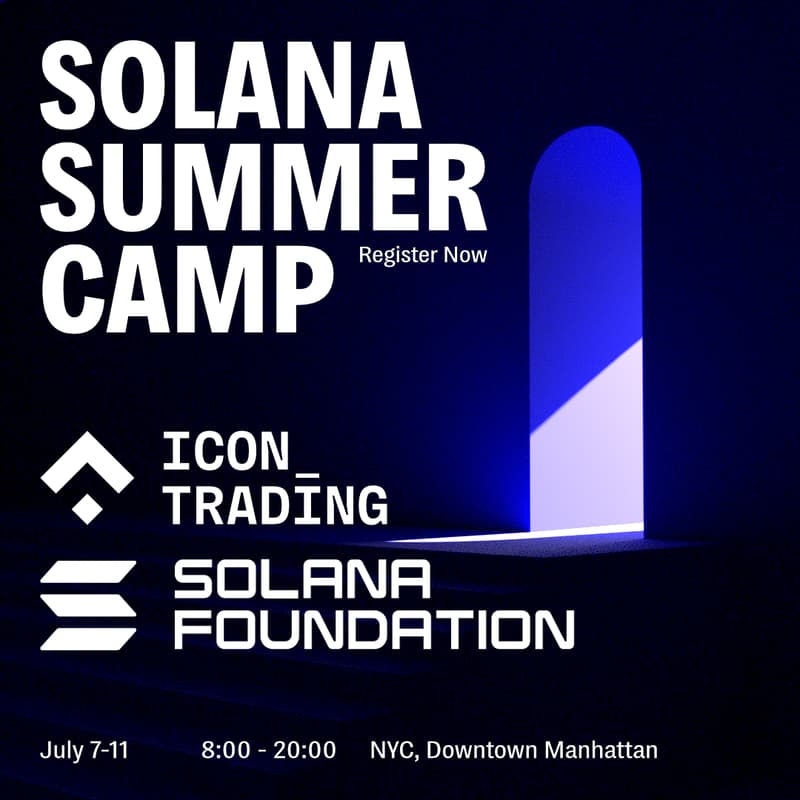 SOLANA SUMMER CAMP

Register Now

ICON_ TRADING

SOLANA FOUNDATION

July 7-11 8:00 - 20:00 NYC, Downtown Manhattan